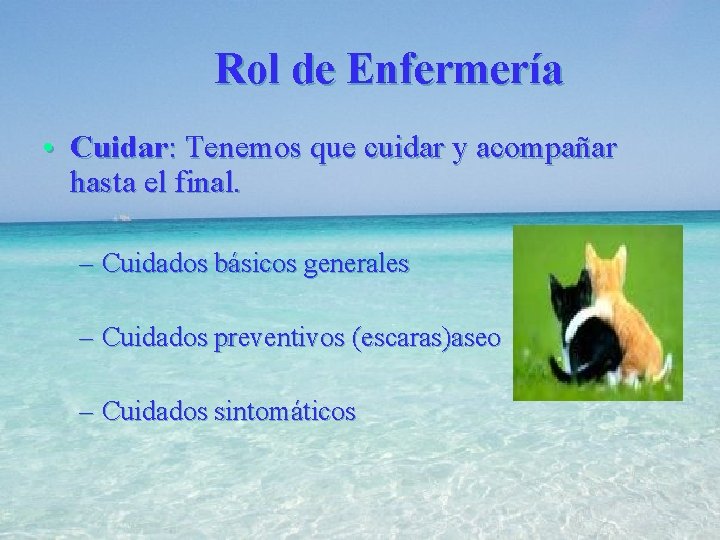 Rol de Enfermería

• Cuidar: Tenemos que cuidar y acompañar hasta el final.

– Cuidados básicos generales

– Cuidados preventivos (escaras)aseo

– Cuidados sintomáticos